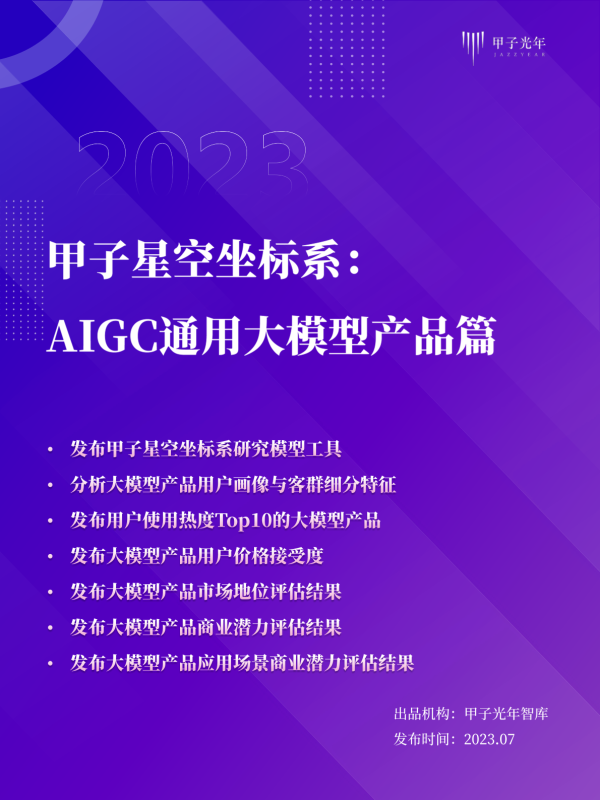 甲子光年
JAZZYEAR

2023

甲子星空坐标系：
AIGC通用大模型产品篇

• 发布甲子星空坐标系研究模型工具
• 分析大模型产品用户画像与客群细分特征
• 发布用户使用热度Top10的大模型产品
• 发布大模型产品用户价格接受度
• 发布大模型产品市场地位评估结果
• 发布大模型产品商业潜力评估结果
• 发布大模型产品应用场景商业潜力评估结果

出品机构：甲子光年智库
发布时间：2023.07